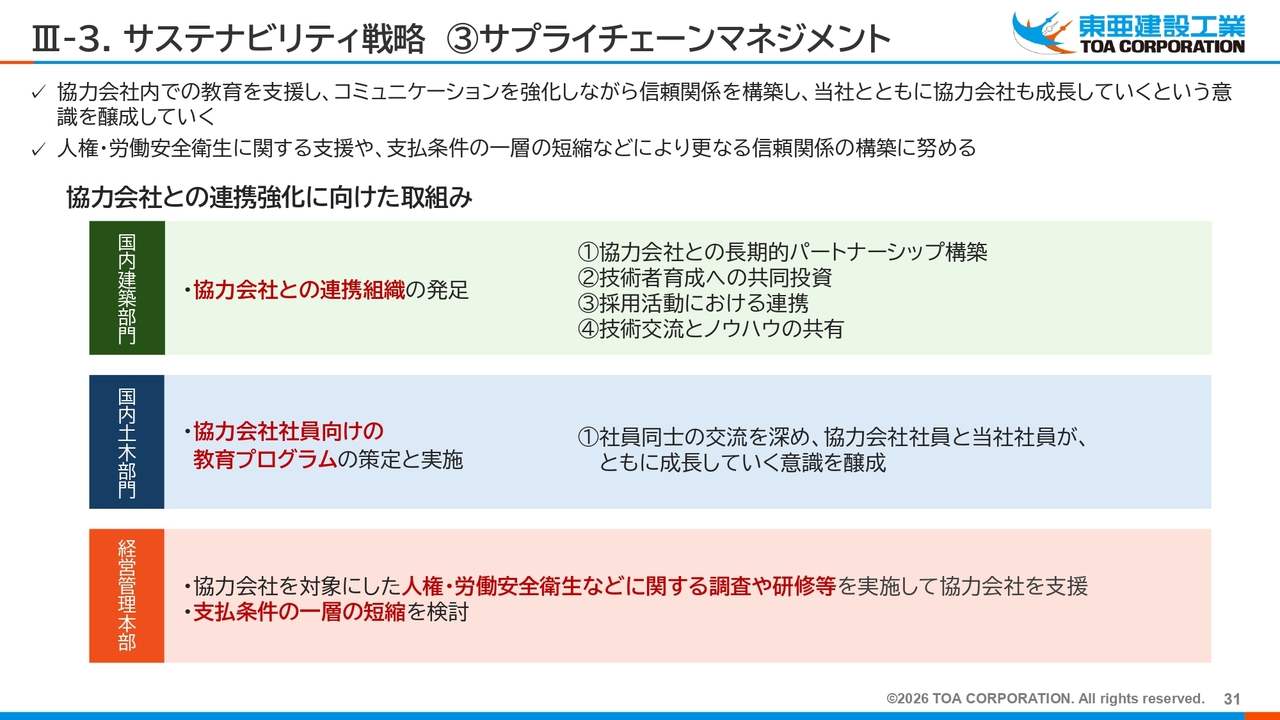 Ⅲ-3. サステナビリティ戦略　③サプライチェーンマネジメント

東亜建設工業
TOA CORPORATION

✓ 協力会社内での教育を支援し、コミュニケーションを強化しながら信頼関係を構築し、当社とともに協力会社も成長していくという意識を醸成していく

✓ 人権・労働安全衛生に関する支援や、支払条件の一層の短縮などにより更なる信頼関係の構築に努める

協力会社との連携強化に向けた取組み

国内建築部門

・協力会社との連携組織の発足

①協力会社との長期的パートナーシップ構築
②技術者育成への共同投資
③採用活動における連携
④技術交流とノウハウの共有

国内土木部門

・協力会社社員向けの教育プログラムの策定と実施

①社員同士の交流を深め、協力会社社員と当社社員が、ともに成長していく意識を醸成

経営管理本部

・協力会社を対象にした人権・労働安全衛生などに関する調査や研修等を実施して協力会社を支援
・支払条件の一層の短縮を検討

©2026 TOA CORPORATION. All rights reserved.　31